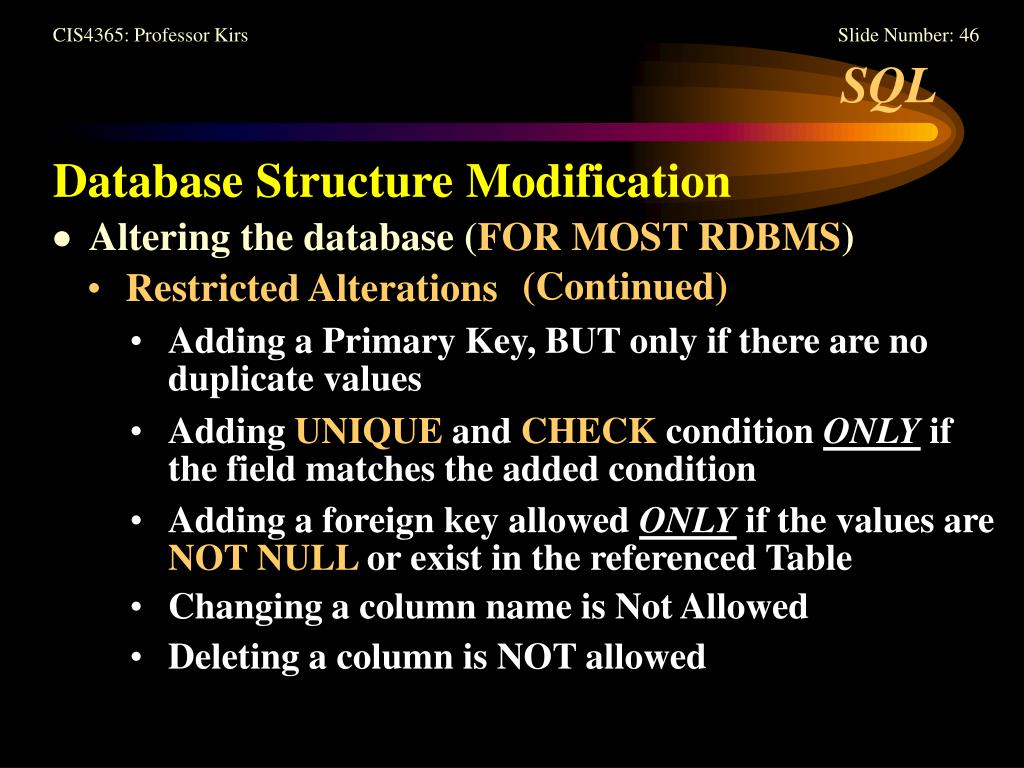 CIS4365: Professor Kirs

Slide Number: 46

SQL

Database Structure Modification

• Altering the database (FOR MOST RDBMS)

• Restricted Alterations (Continued)

• Adding a Primary Key, BUT only if there are no duplicate values

• Adding UNIQUE and CHECK condition ONLY if the field matches the added condition

• Adding a foreign key allowed ONLY if the values are NOT NULL or exist in the referenced Table

• Changing a column name is Not Allowed

• Deleting a column is NOT allowed